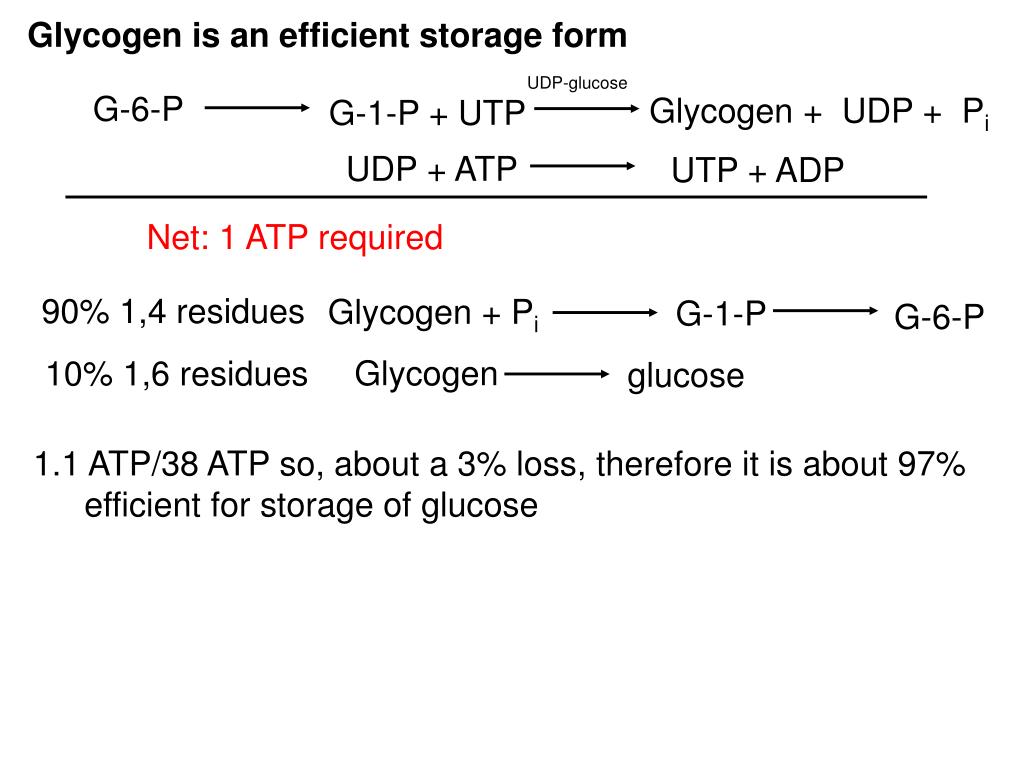 Glycogen is an efficient storage form

G-6-P $\longrightarrow$ G-1-P + UTP $\xrightarrow{\text{UDP-glucose}}$ Glycogen + UDP + $P_i$

UDP + ATP $\longrightarrow$ UTP + ADP

Net: 1 ATP required

90% 1,4 residues Glycogen + $P_i$ $\longrightarrow$ G-1-P $\longrightarrow$ G-6-P

10% 1,6 residues Glycogen $\longrightarrow$ glucose

1.1 ATP/38 ATP so, about a 3% loss, therefore it is about 97% efficient for storage of glucose